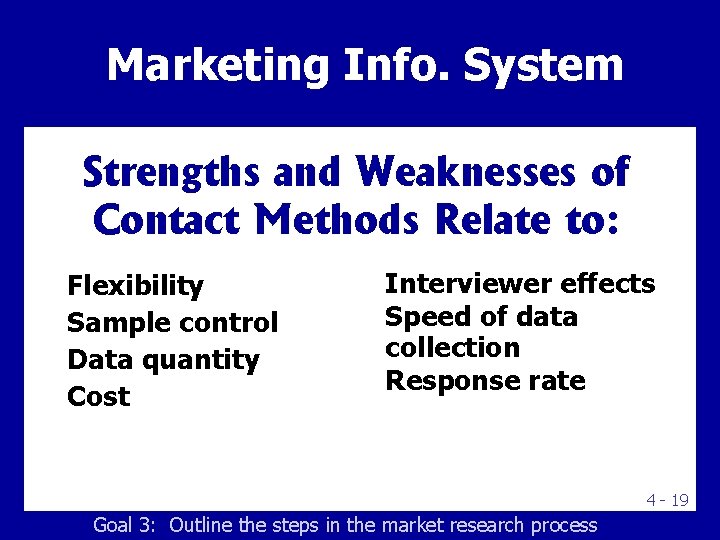 Marketing Info. System

Strengths and Weaknesses of Contact Methods Relate to:

Flexibility
Sample control
Data quantity
Cost

Interviewer effects
Speed of data collection
Response rate

4 - 19

Goal 3: Outline the steps in the market research process